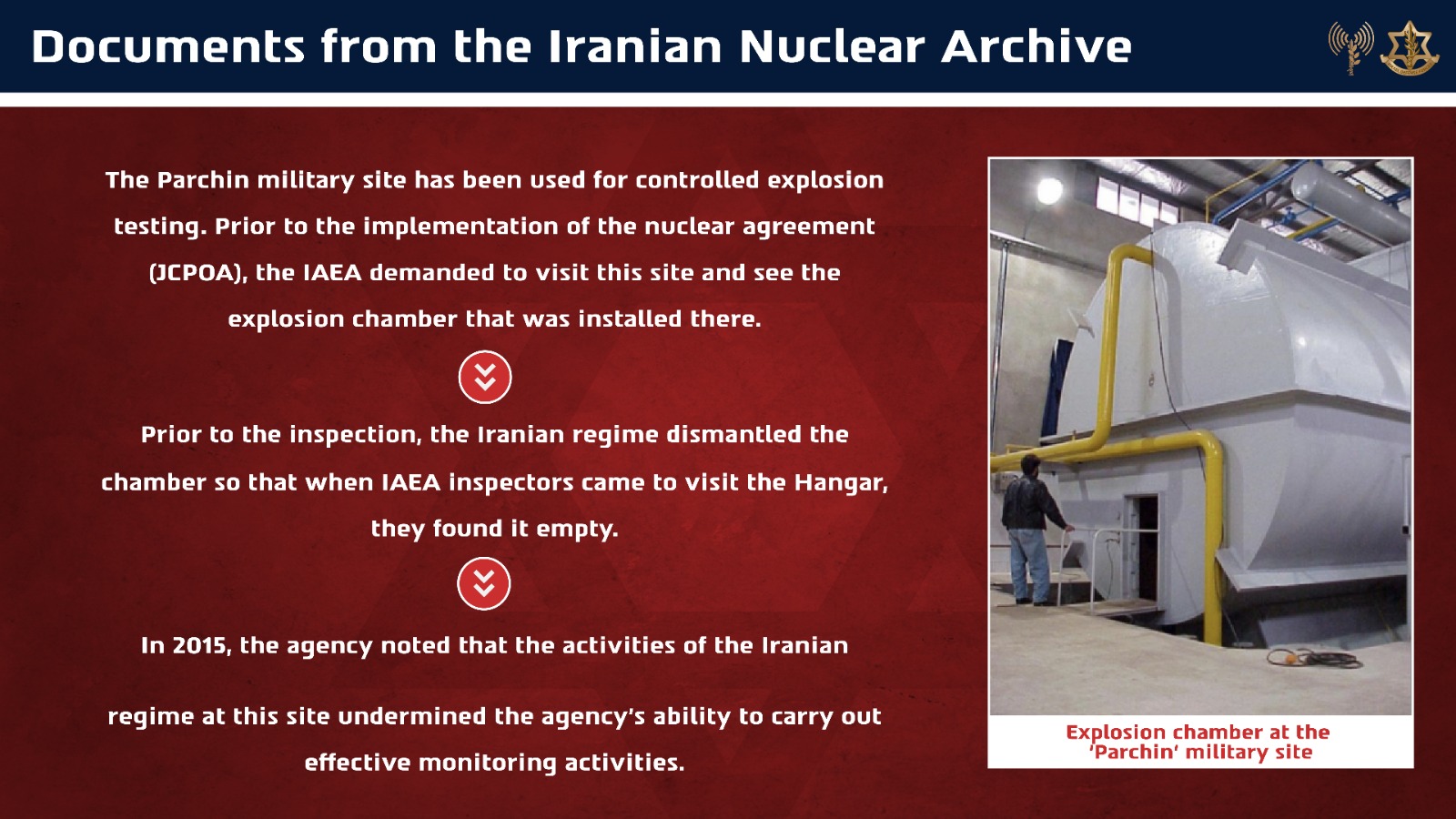 Documents from the Iranian Nuclear Archive

The Parchin military site has been used for controlled explosion testing. Prior to the implementation of the nuclear agreement (JCPOA), the IAEA demanded to visit this site and see the explosion chamber that was installed there.

Prior to the inspection, the Iranian regime dismantled the chamber so that when IAEA inspectors came to visit the Hangar, they found it empty.

In 2015, the agency noted that the activities of the Iranian

regime at this site undermined the agency's ability to carry out effective monitoring activities.

Explosion chamber at the 'Parchin' military site